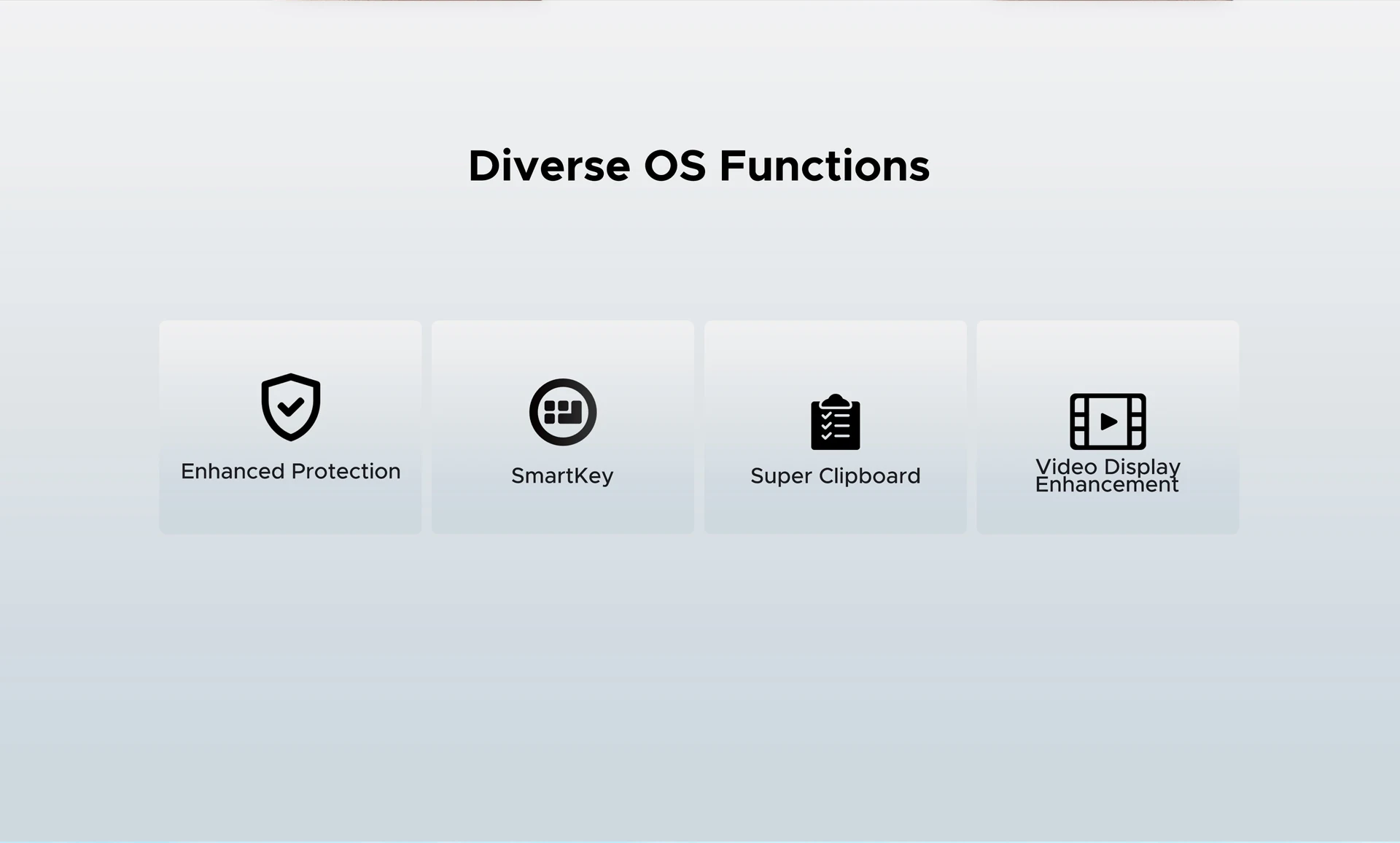 Diverse OS Functions

Enhanced Protection

SmartKey

Super Clipboard

Video Display Enhancement